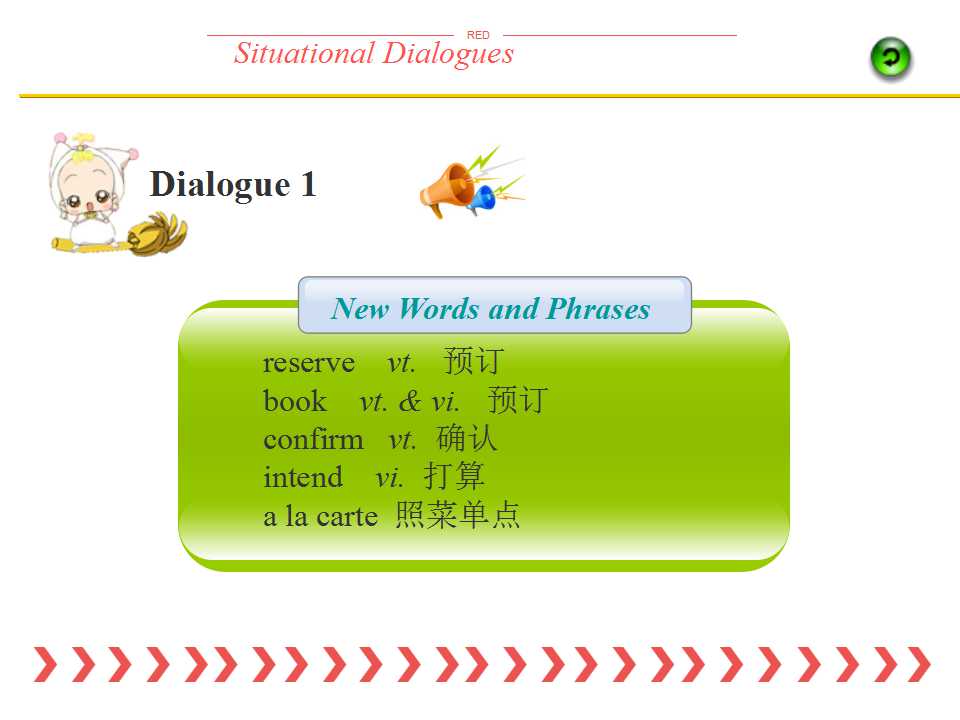 RED
Situational Dialogues

Dialogue 1

New Words and Phrases

reserve vt. 预订
book vt. & vi. 预订
confirm vt. 确认
intend vi. 打算
a la carte 照菜单点